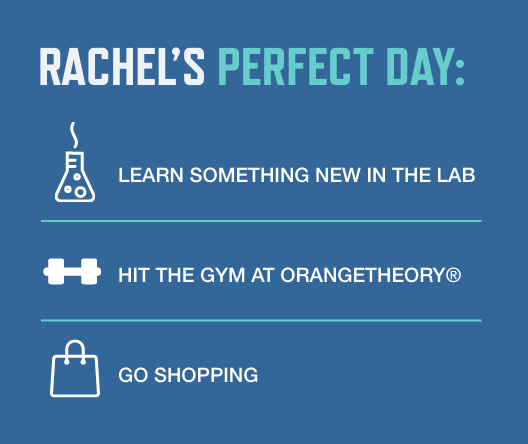 RACHEL'S PERFECT DAY:

LEARN SOMETHING NEW IN THE LAB

HIT THE GYM AT ORANGETHEORY®

GO SHOPPING